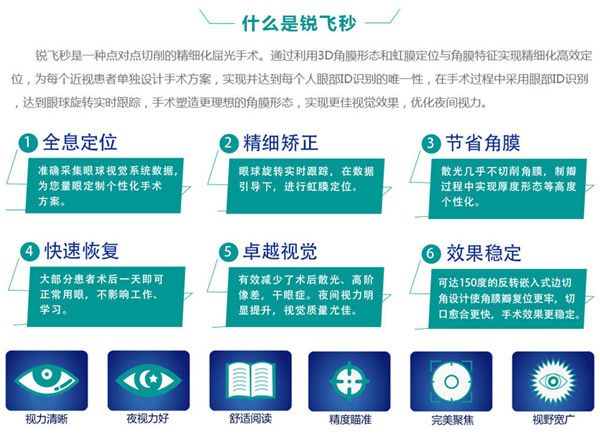 什么是锐飞秒

锐飞秒是一种点对点切削的精细化屈光手术。通过利用3D角膜形态和虹膜定位与角膜特征实现精细化高效定位，为每个近视患者单独设计手术方案，实现并达到每个人眼部ID识别的唯一性，在手术过程中采用眼部ID识别，达到眼球旋转实时跟踪，手术塑造更理想的角膜形态，实现更佳视觉效果，优化夜间视力。

1 全息定位

准确采集眼球视觉系统数据，为您量眼定制个性化手术方案。

2 精细矫正

眼球旋转实时跟踪，在数据引导下，进行虹膜定位。

3 节省角膜

散光几乎不切削角膜，制瓣过程中实现厚度形态等高度个性化。

4 快速恢复

大部分患者术后一天即可正常用眼，不影响工作、学习。

5 卓越视觉

有效减少了术后散光、高阶像差，干眼症。夜间视力明显提升，视觉质量尤佳。

6 效果稳定

可达150度的反转嵌入式边切角设计使角膜瓣复位更牢，切口愈合更快，手术效果更稳定。

视力清晰

夜视力好

舒适阅读

精度瞄准

完美聚焦

视野宽广